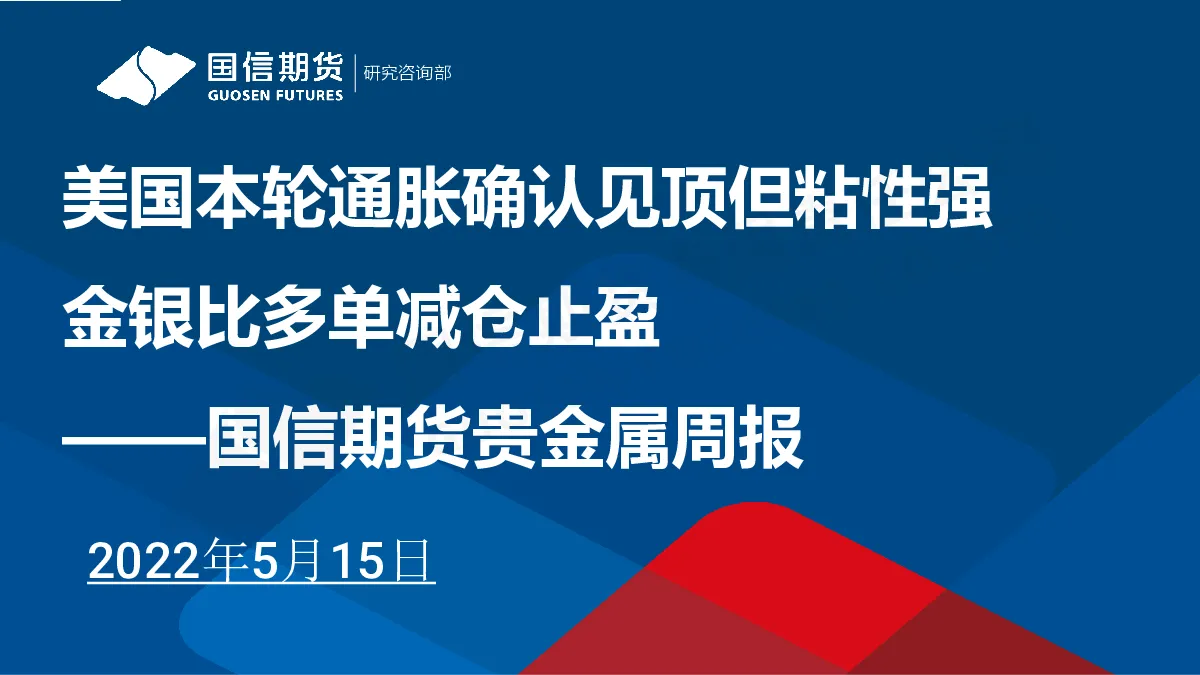 国信期货
GUOSEN FUTURES
研究咨询部

美国本轮通胀确认见顶但粘性强
金银比多单减仓止盈
——国信期货贵金属周报

2022年5月15日